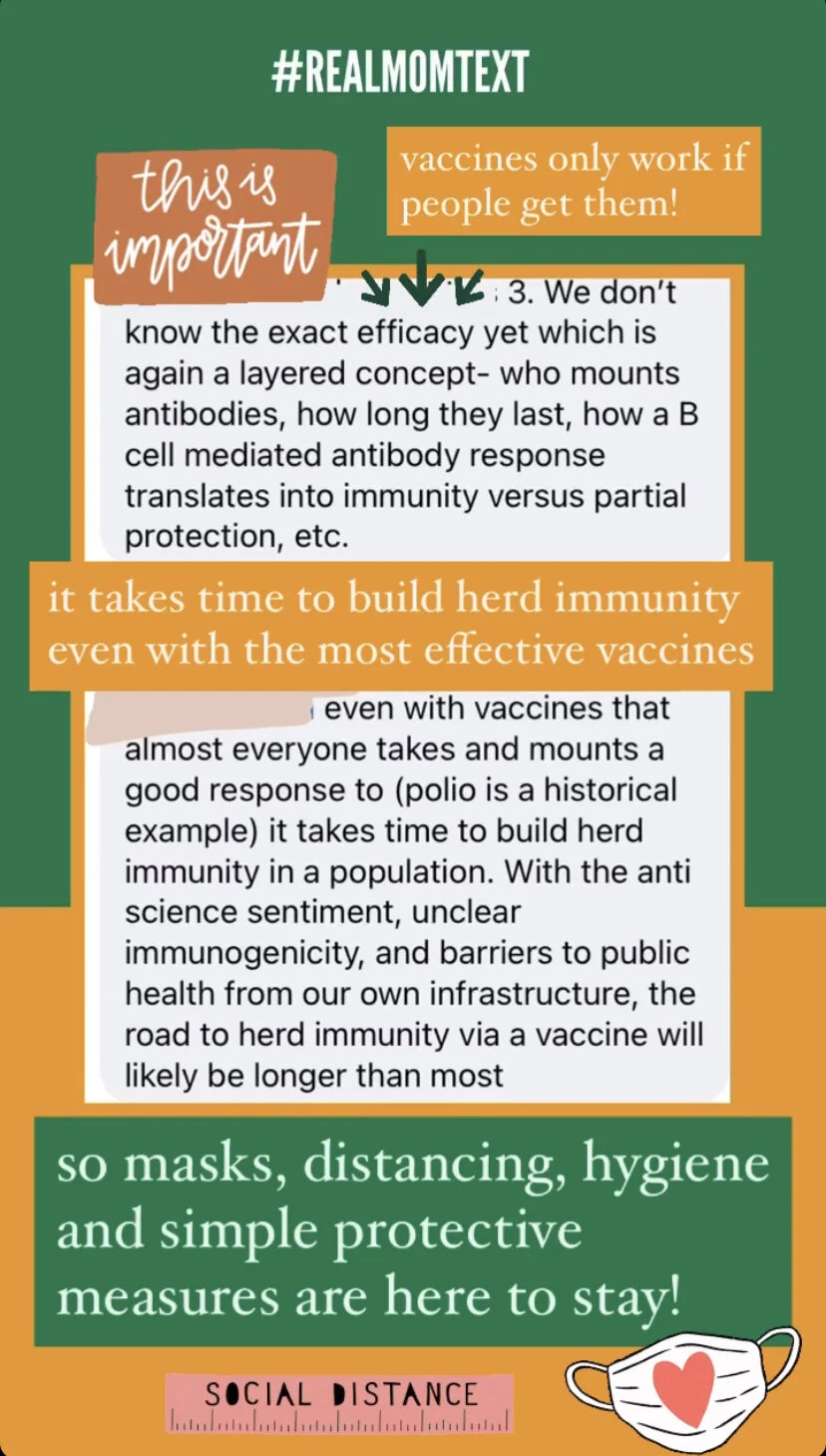 #REALMOMTEXT

this is important

vaccines only work if people get them!

3. We don't know the exact efficacy yet which is again a layered concept- who mounts antibodies, how long they last, how a B cell mediated antibody response translates into immunity versus partial protection, etc.

it takes time to build herd immunity even with the most effective vaccines

even with vaccines that almost everyone takes and mounts a good response to (polio is a historical example) it takes time to build herd immunity in a population. With the anti science sentiment, unclear immunogenicity, and barriers to public health from our own infrastructure, the road to herd immunity via a vaccine will likely be longer than most

so masks, distancing, hygiene and simple protective measures are here to stay!

SOCIAL DISTANCE